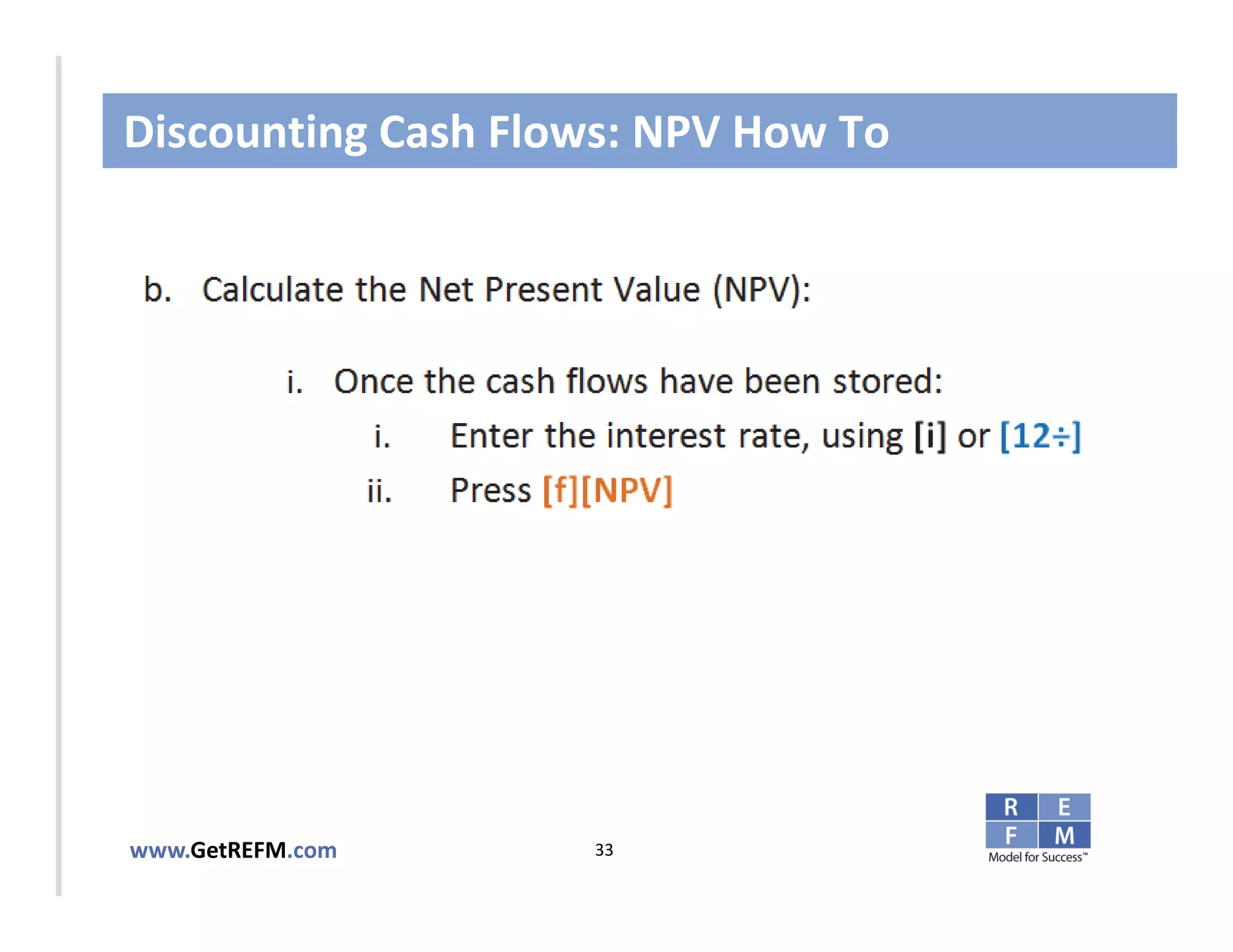 Discounting Cash Flows: NPV How To

b. Calculate the Net Present Value (NPV):

i. Once the cash flows have been stored:

i. Enter the interest rate, using [i] or [12÷]

ii. Press [f][NPV]

www.GetREFM.com

33

R E
F M
Model for Success™